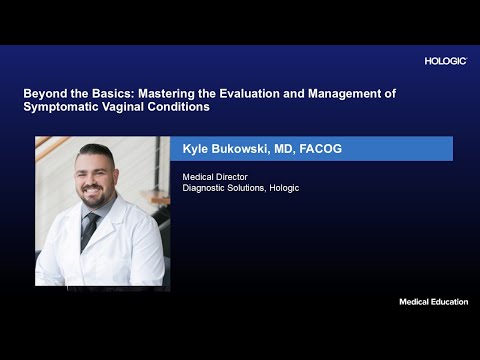 HOLOGIC

Beyond the Basics: Mastering the Evaluation and Management of Symptomatic Vaginal Conditions

Kyle Bukowski, MD, FACOG

Medical Director
Diagnostic Solutions, Hologic

Medical Education